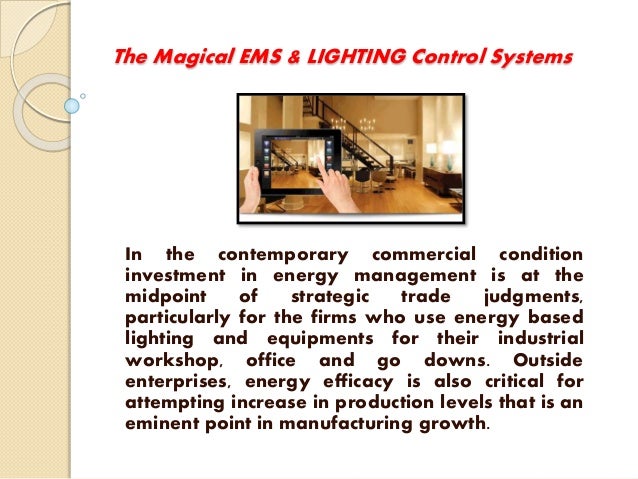 The Magical EMS & LIGHTING Control Systems

In the contemporary commercial condition investment in energy management is at the midpoint of strategic trade judgments, particularly for the firms who use energy based lighting and equipments for their industrial workshop, office and go downs. Outside enterprises, energy efficacy is also critical for attempting increase in production levels that is an eminent point in manufacturing growth.